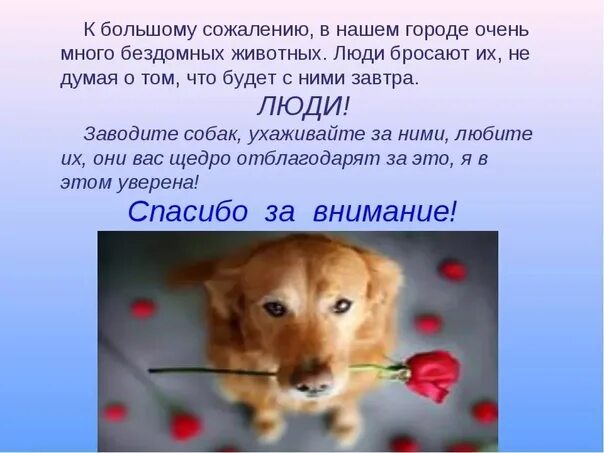 К большому сожалению, в нашем городе очень много бездомных животных. Люди бросают их, не думая о том, что будет с ними завтра.

ЛЮДИ!

Заводите собак, ухаживайте за ними, любите их, они вас щедро отблагодарят за это, я в этом уверена!

Спасибо за внимание!